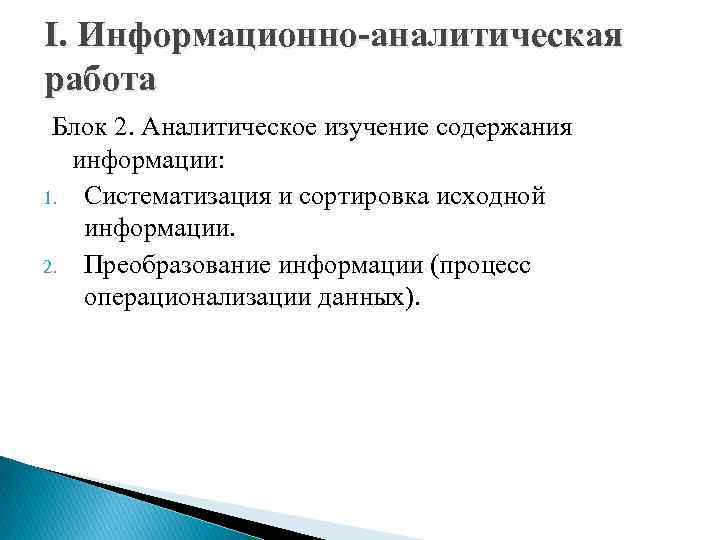 I. Информационно-аналитическая работа

Блок 2. Аналитическое изучение содержания информации:

1. Систематизация и сортировка исходной информации.
2. Преобразование информации (процесс операционализации данных).